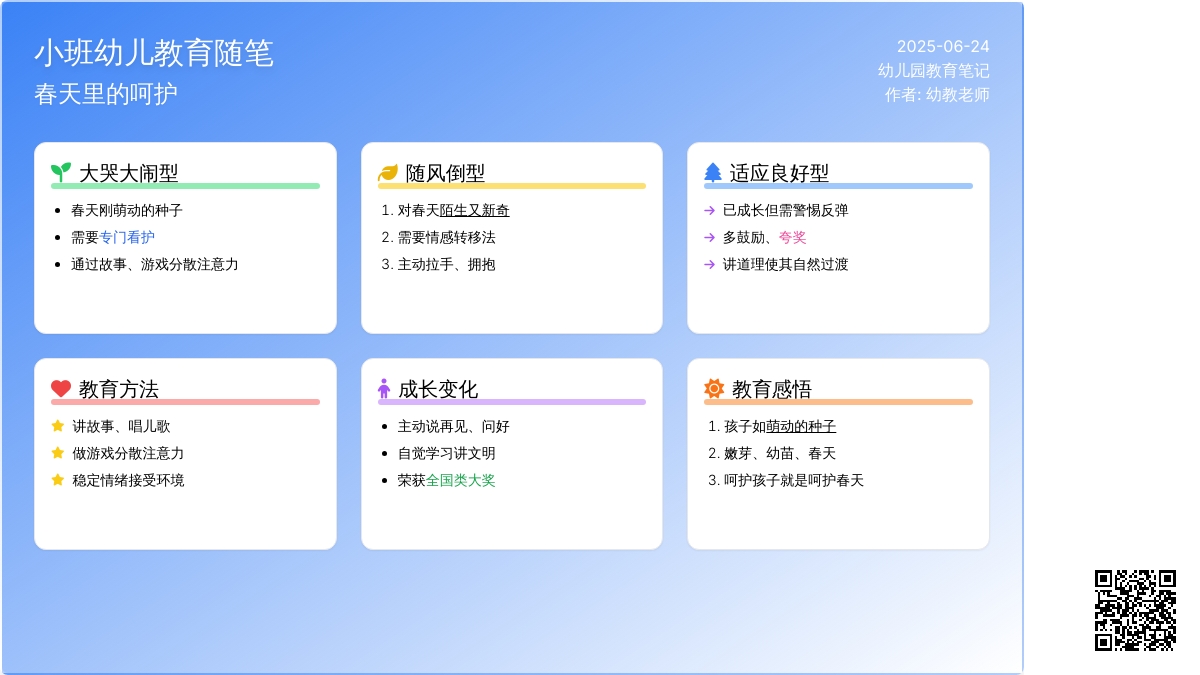 小班幼儿教育随笔
春天里的呵护

2025-06-24
幼儿园教育笔记
作者: 幼教老师

大哭大闹型

- 春天刚萌动的种子
- 需要专门看护
- 通过故事、游戏分散注意力

随风倒型

1. 对春天陌生又新奇
2. 需要情感转移法
3. 主动拉手、拥抱

适应良好型

→ 已成长但需警惕反弹
→ 多鼓励、夸奖
→ 讲道理使其自然过渡

教育方法

讲故事、唱儿歌
做游戏分散注意力
稳定情绪接受环境

成长变化

- 主动说再见、问好
- 自觉学习讲文明
- 荣获全国类大奖

教育感悟

1. 孩子如萌动的种子
2. 嫩芽、幼苗、春天
3. 呵护孩子就是呵护春天